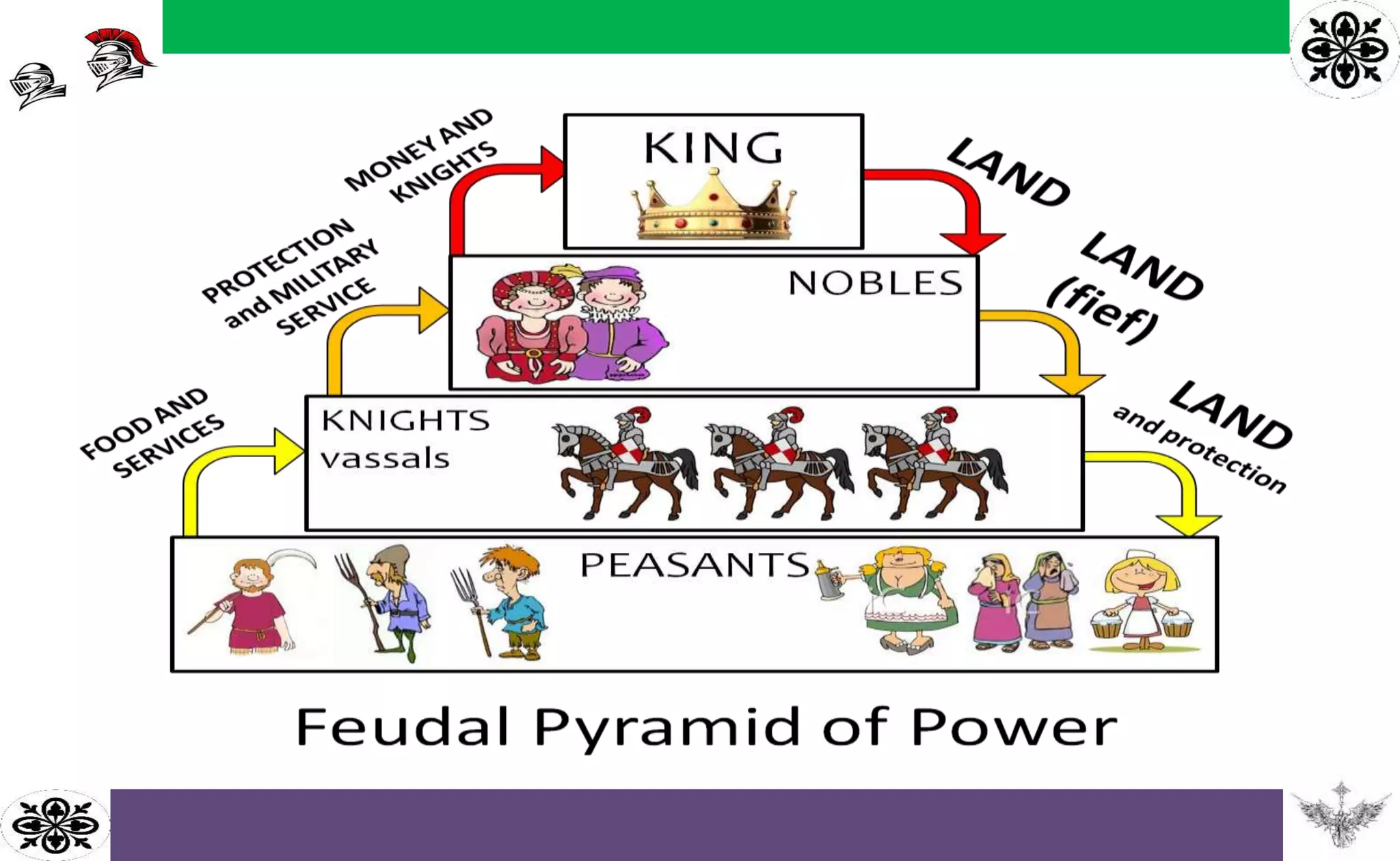 MONEY AND KNIGHTS

KING

LAND

PROTECTION and MILITARY SERVICE

NOBLES

LAND (fief)

FOOD AND SERVICES

KNIGHTS vassals

LAND and protection

PEASANTS

Feudal Pyramid of Power